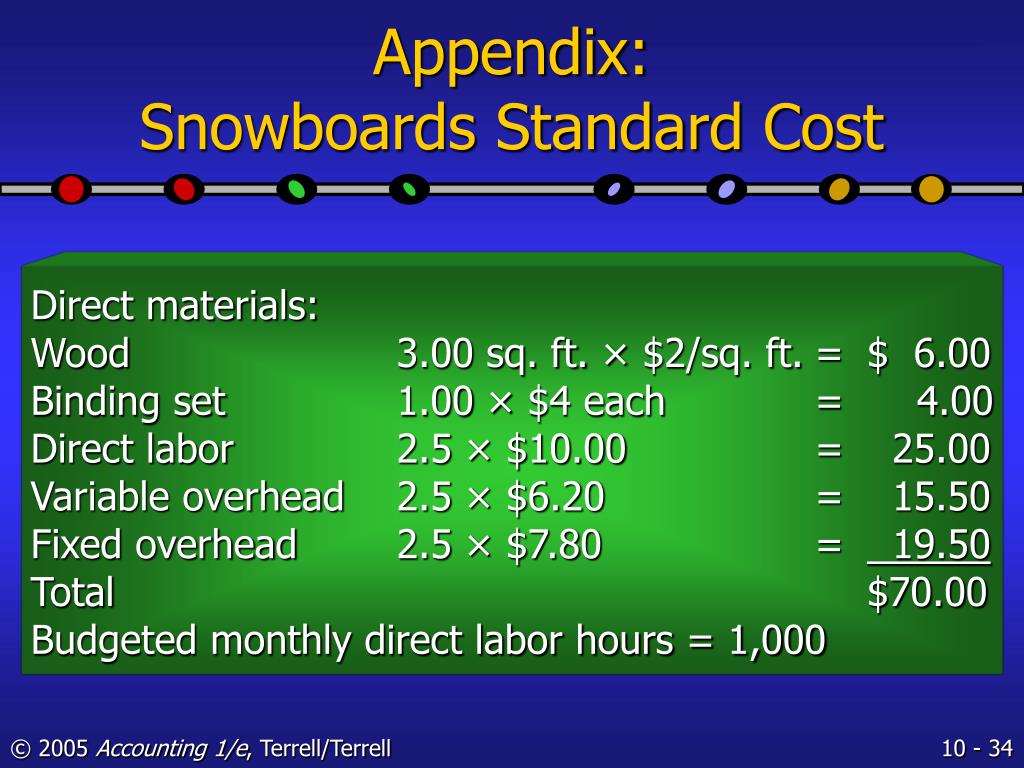 Appendix:
Snowboards Standard Cost

Direct materials:

| | | | |
|---|---|---|---|
| Wood | 3.00 sq. ft. × \$2/sq. ft. | = | \$ 6.00 |
| Binding set | 1.00 × \$4 each | = | 4.00 |
| Direct labor | 2.5 × \$10.00 | = | 25.00 |
| Variable overhead | 2.5 × \$6.20 | = | 15.50 |
| Fixed overhead | 2.5 × \$7.80 | = | 19.50 |
| Total | | | \$70.00 |

Budgeted monthly direct labor hours = 1,000

© 2005 Accounting 1/e, Terrell/Terrell

10 - 34